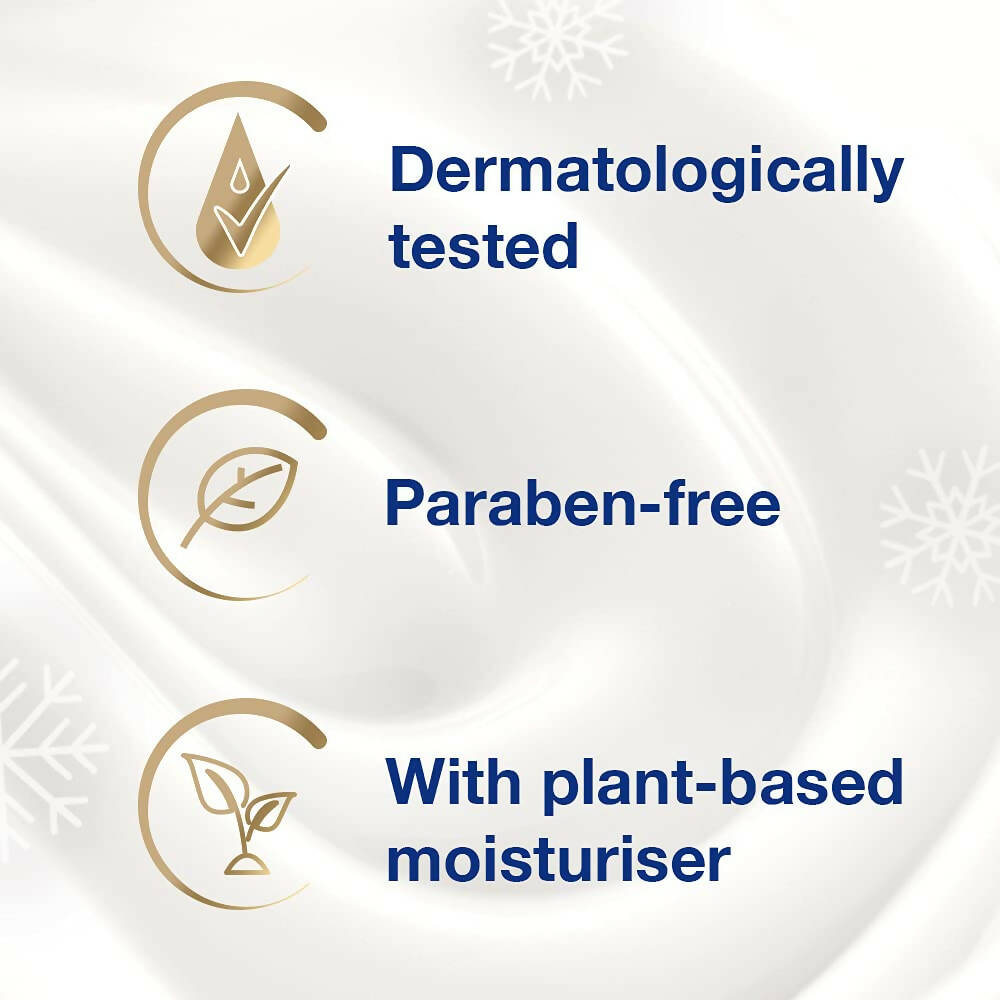 Dermatologically tested

Paraben-free

With plant-based moisturiser